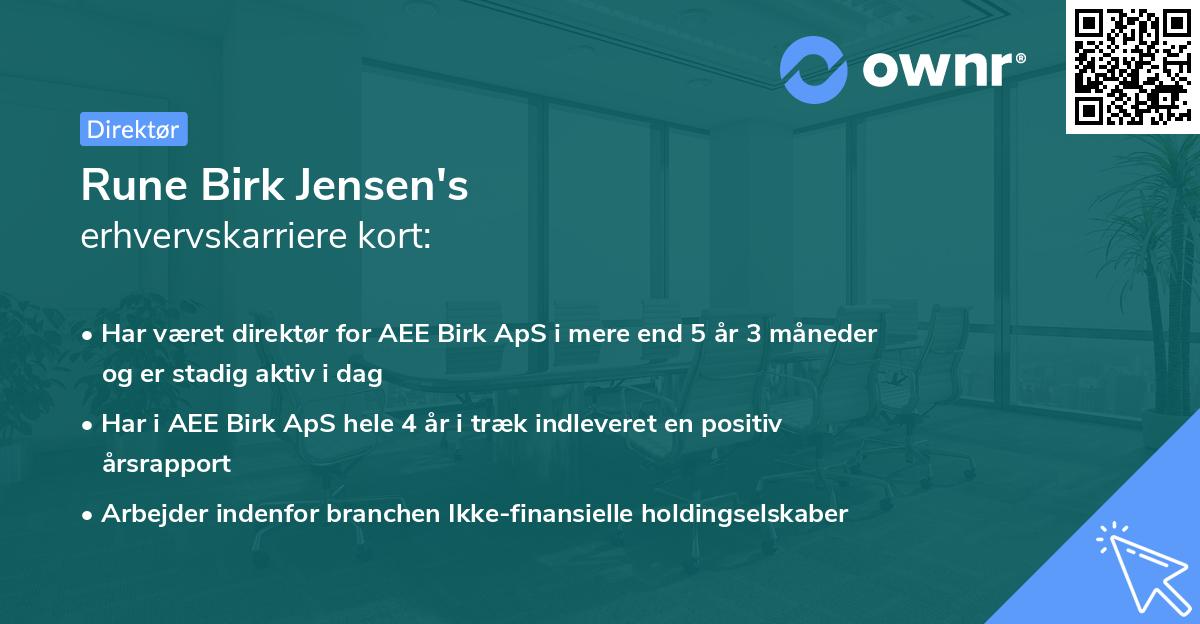 ownr®

Direktør

Rune Birk Jensen's
erhvervskarriere kort:

• Har været direktør for AEE Birk ApS i mere end 5 år 3 måneder og er stadig aktiv i dag
• Har i AEE Birk ApS hele 4 år i træk indleveret en positiv årsrapport
• Arbejder indenfor branchen Ikke-finansielle holdingselskaber